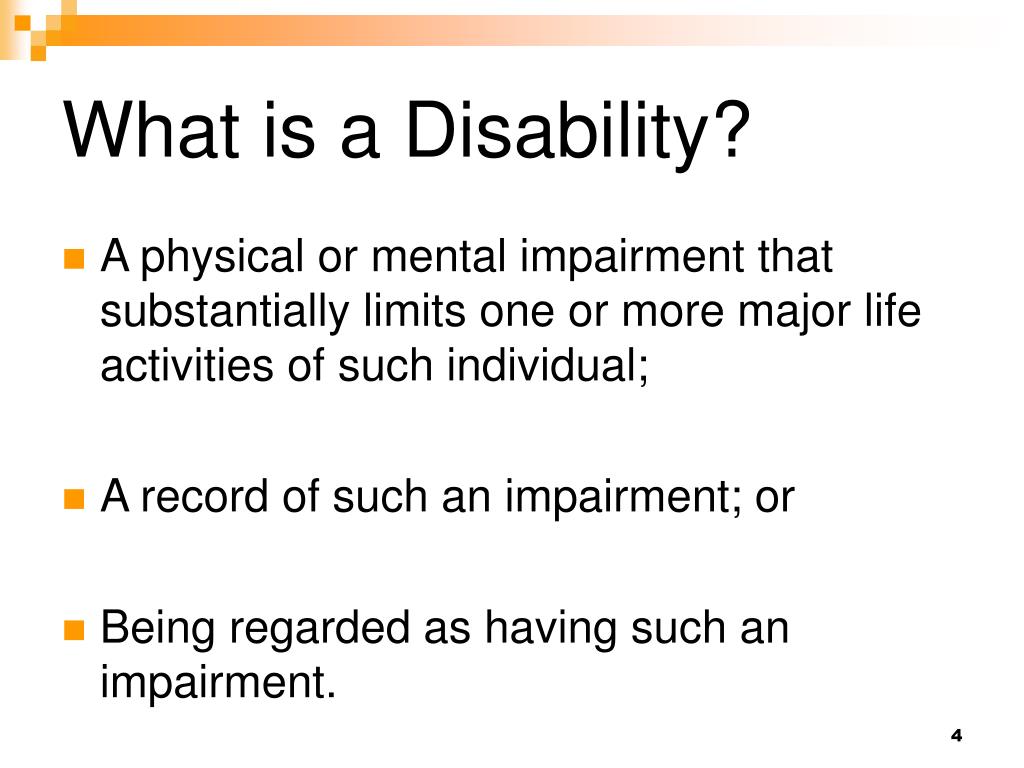 What is a Disability?

A physical or mental impairment that substantially limits one or more major life activities of such individual;

A record of such an impairment; or

Being regarded as having such an impairment.

4